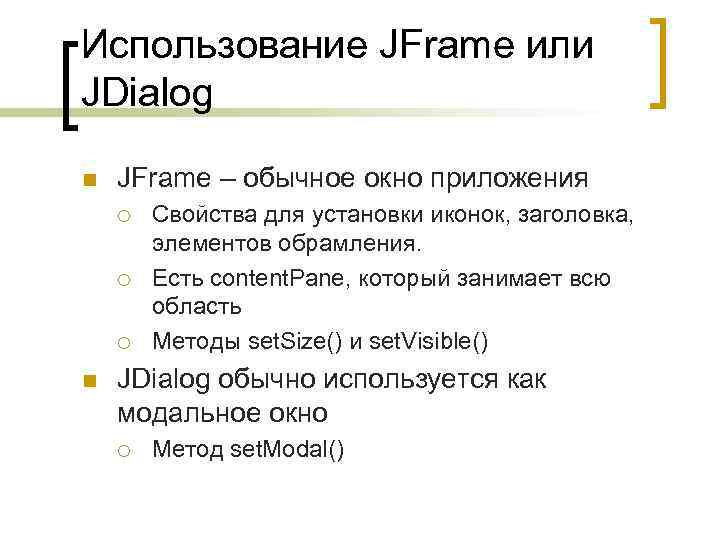 Использование JFrame или JDialog

JFrame – обычное окно приложения
Свойства для установки иконок, заголовка, элементов обрамления.
Есть contentPane, который занимает всю область
Методы setSize() и setVisible()
JDialog обычно используется как модальное окно
Метод setModal()